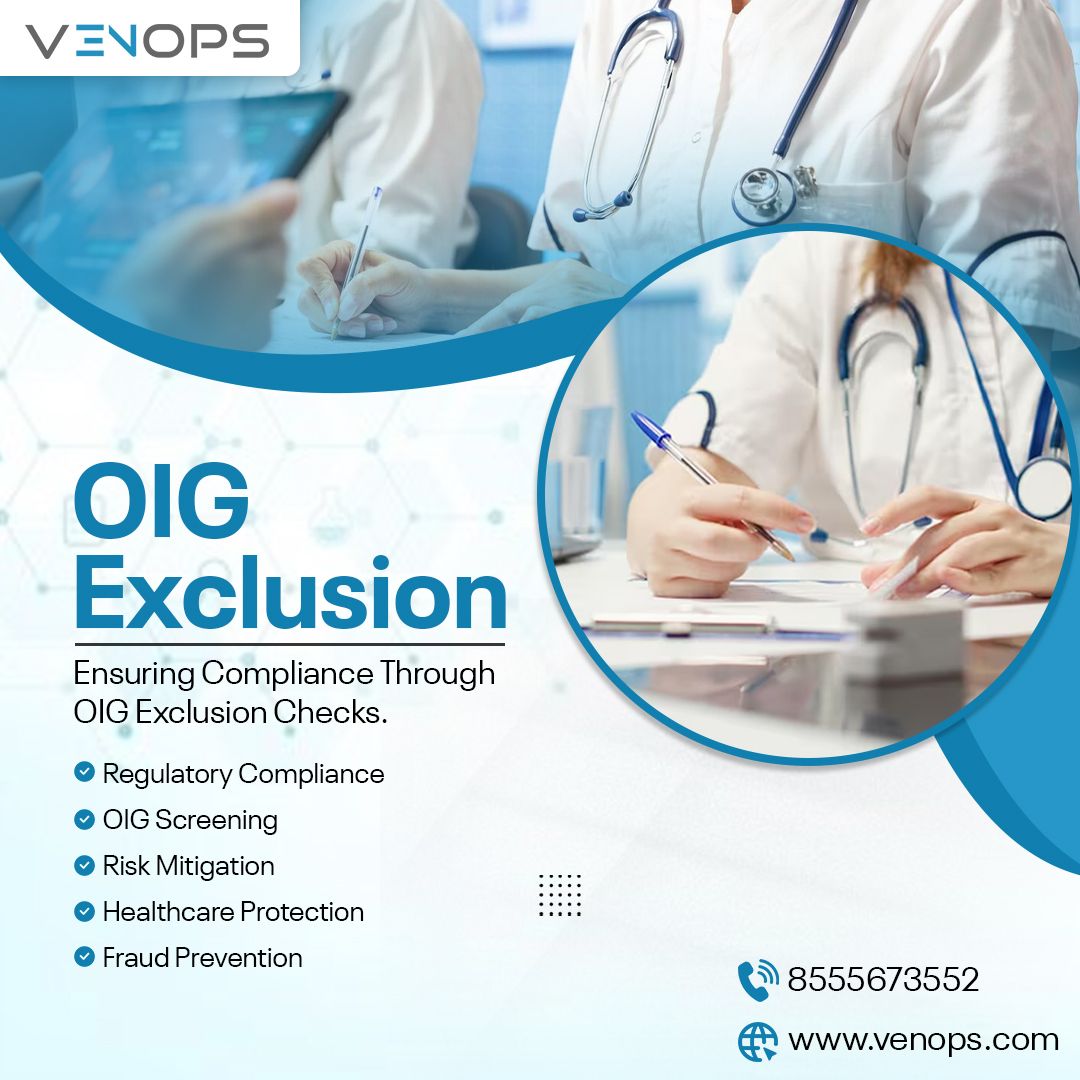 VENOPS

OIG Exclusion

Ensuring Compliance Through OIG Exclusion Checks.

Regulatory Compliance
OIG Screening
Risk Mitigation
Healthcare Protection
Fraud Prevention

8555673552
www.venops.com